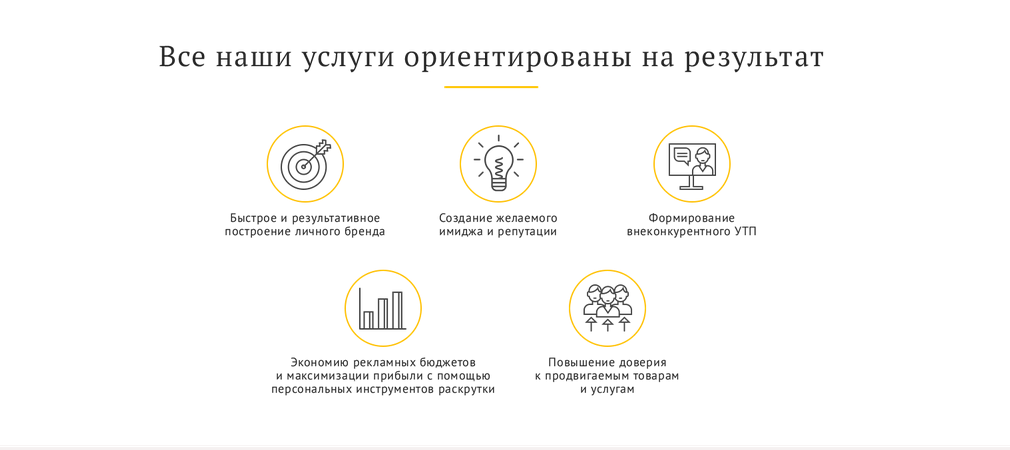 Все наши услуги ориентированы на результат

Быстрое и результативное построение личного бренда

Создание желаемого имиджа и репутации

Формирование внеконкурентного УТП

Экономию рекламных бюджетов и максимизации прибыли с помощью персональных инструментов раскрутки

Повышение доверия к продвигаемым товарам и услугам